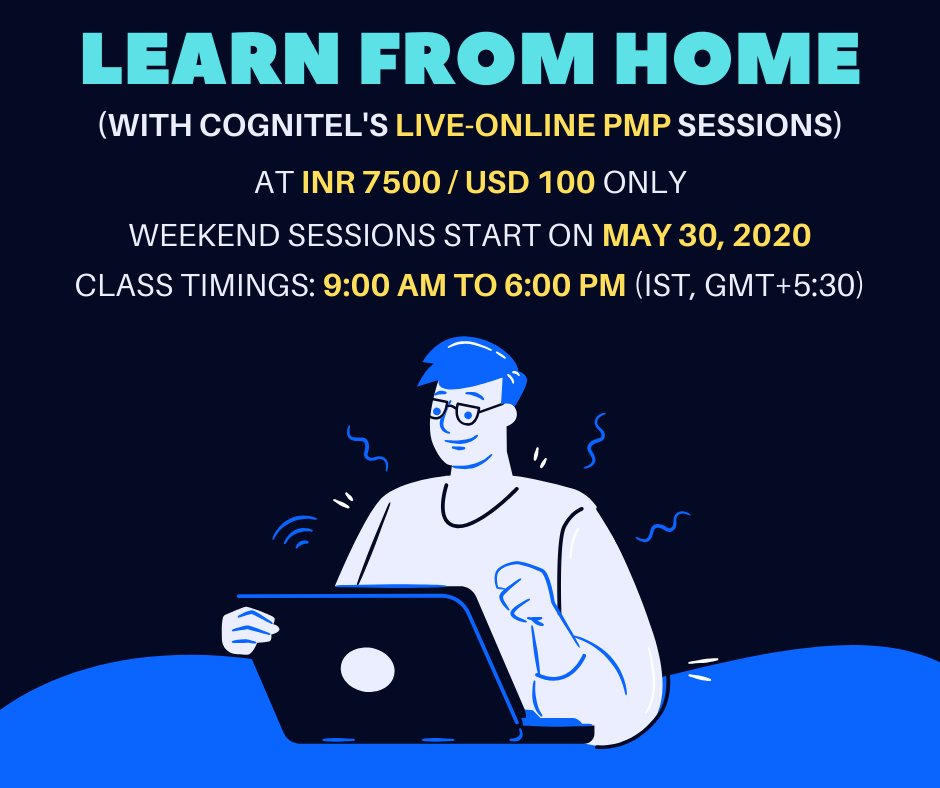 LEARN FROM HOME

(WITH COGNITEL'S LIVE-ONLINE PMP SESSIONS)

AT INR 7500 / USD 100 ONLY

WEEKEND SESSIONS START ON MAY 30, 2020

CLASS TIMINGS: 9:00 AM TO 6:00 PM (IST, GMT+5:30)